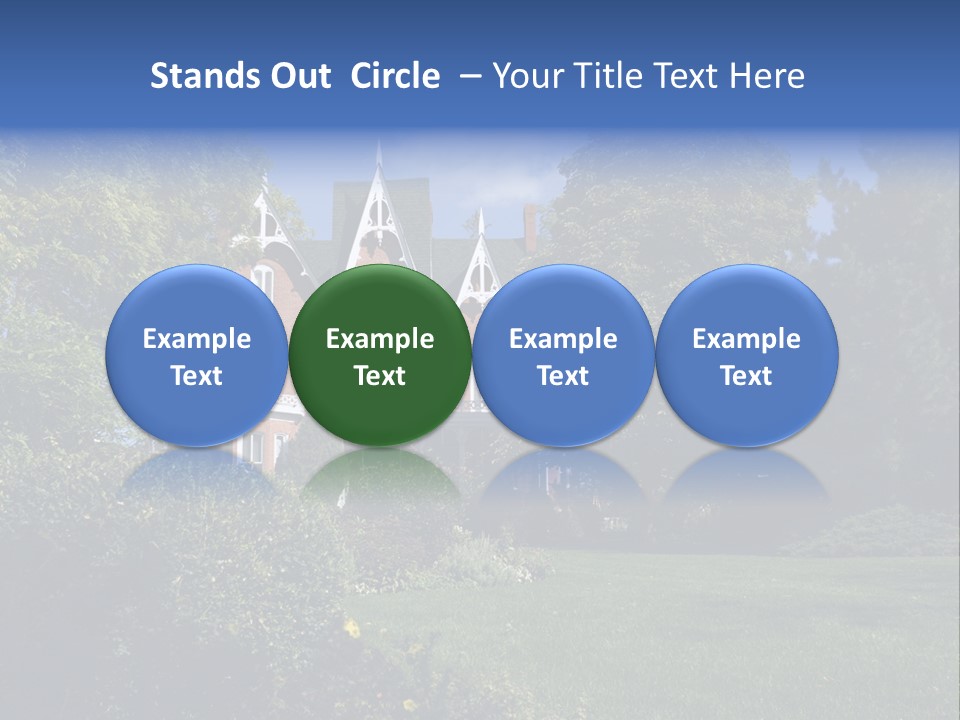 Stands Out Circle – Your Title Text Here

Example Text

Example Text

Example Text

Example Text